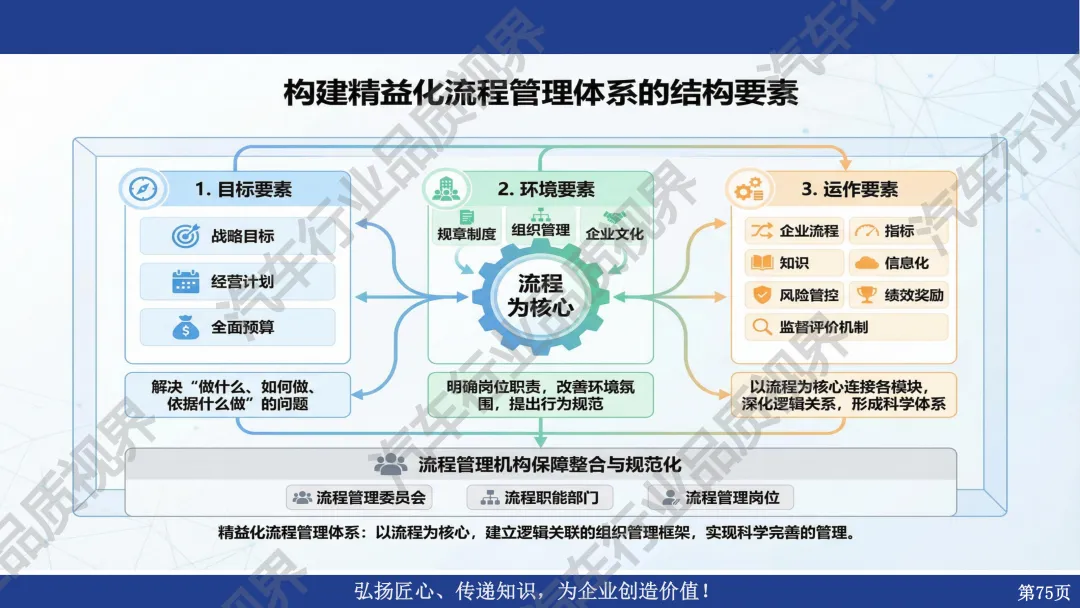 构建精益化流程管理体系的结构要素

1. 目标要素

战略目标

经营计划

全面预算

解决“做什么、如何做、依据什么做”的问题

2. 环境要素

规章制度

组织管理

企业文化

流程为核心

明确岗位职责，改善环境氛围，提出行为规范

3. 运作要素

企业流程

指标

知识

信息化

风险管控

绩效奖励

监督评价机制

以流程为核心连接各模块，深化逻辑关系，形成科学体系

流程管理机构保障整合与规范化

流程管理委员会

流程职能部门

流程管理岗位

精益化流程管理体系：以流程为核心，建立逻辑关联的组织管理框架，实现科学完善的管理。

弘扬匠心、传递知识，为企业创造价值！

第75页

汽车行业品质视界